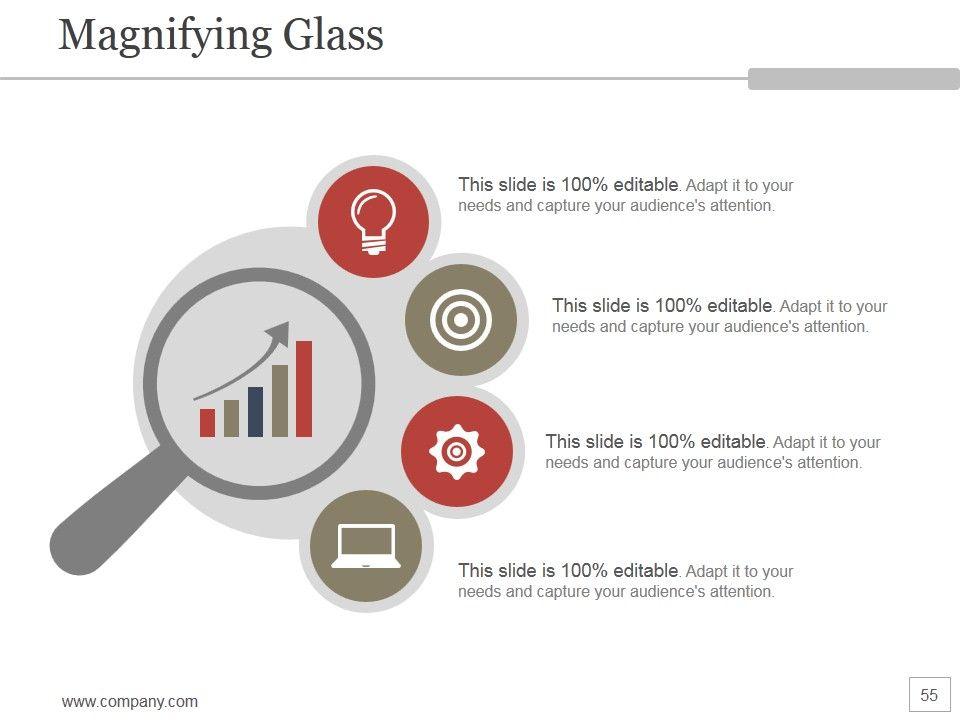 Magnifying Glass

This slide is 100% editable. Adapt it to your needs and capture your audience's attention.

This slide is 100% editable. Adapt it to your needs and capture your audience's attention.

This slide is 100% editable. Adapt it to your needs and capture your audience's attention.

This slide is 100% editable. Adapt it to your needs and capture your audience's attention.

www.company.com

55